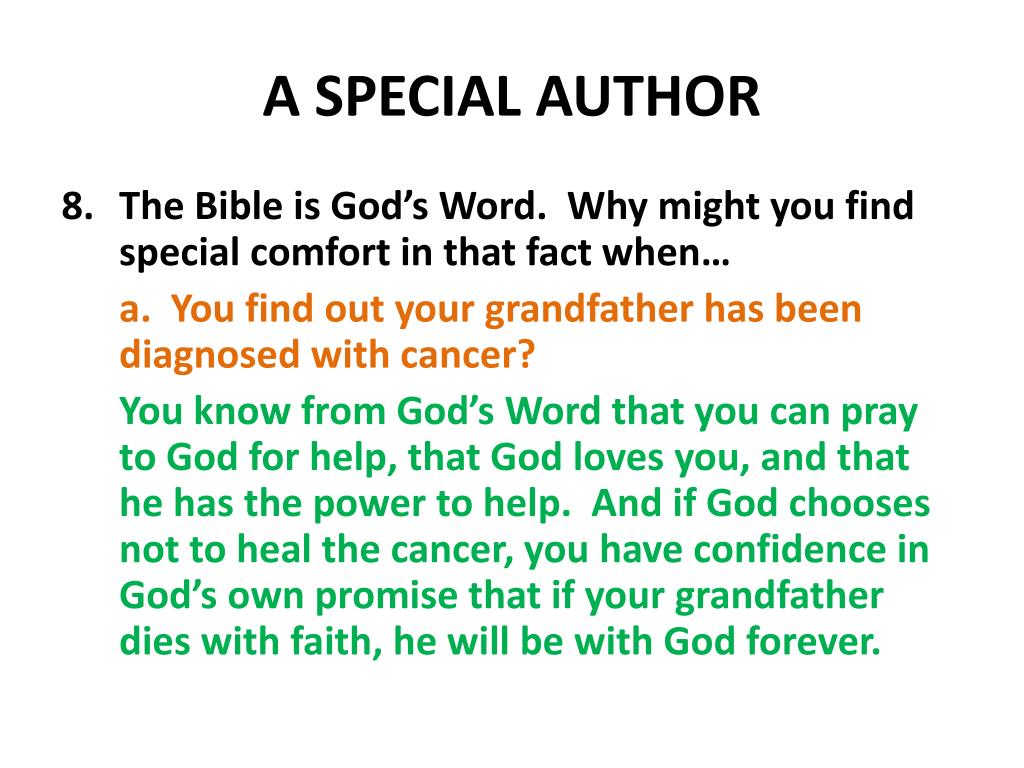 A SPECIAL AUTHOR

8. The Bible is God’s Word. Why might you find special comfort in that fact when…

a. You find out your grandfather has been diagnosed with cancer?

You know from God’s Word that you can pray to God for help, that God loves you, and that he has the power to help. And if God chooses not to heal the cancer, you have confidence in God’s own promise that if your grandfather dies with faith, he will be with God forever.